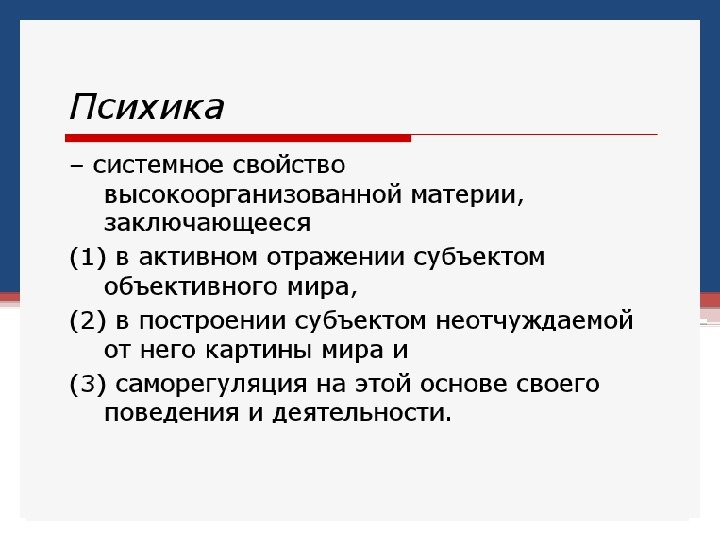 Психика

– системное свойство высокоорганизованной материи, заключающееся

(1) в активном отражении субъектом объективного мира,

(2) в построении субъектом неотчуждаемой от него картины мира и

(3) саморегуляция на этой основе своего поведения и деятельности.